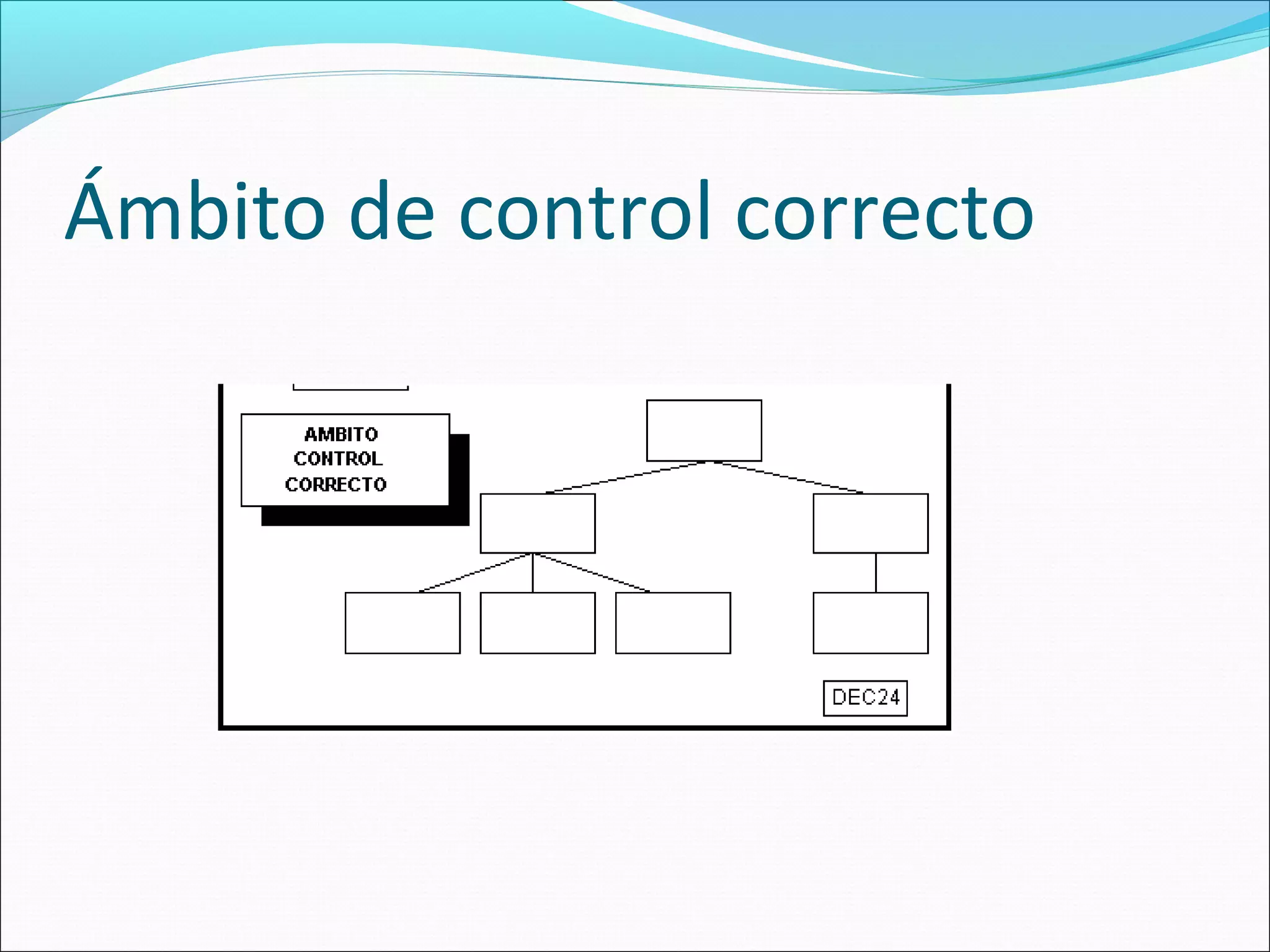 Ámbito de control correcto

AMBITO
CONTROL
CORRECTO

DEC24